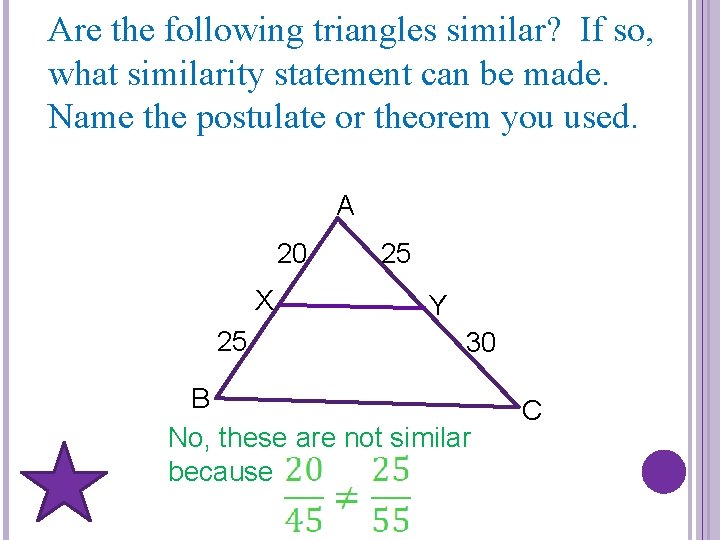 Are the following triangles similar? If so, what similarity statement can be made. Name the postulate or theorem you used.

A
20
25
X
Y
25
30
B
C

No, these are not similar because $\frac{20}{45} \neq \frac{25}{55}$